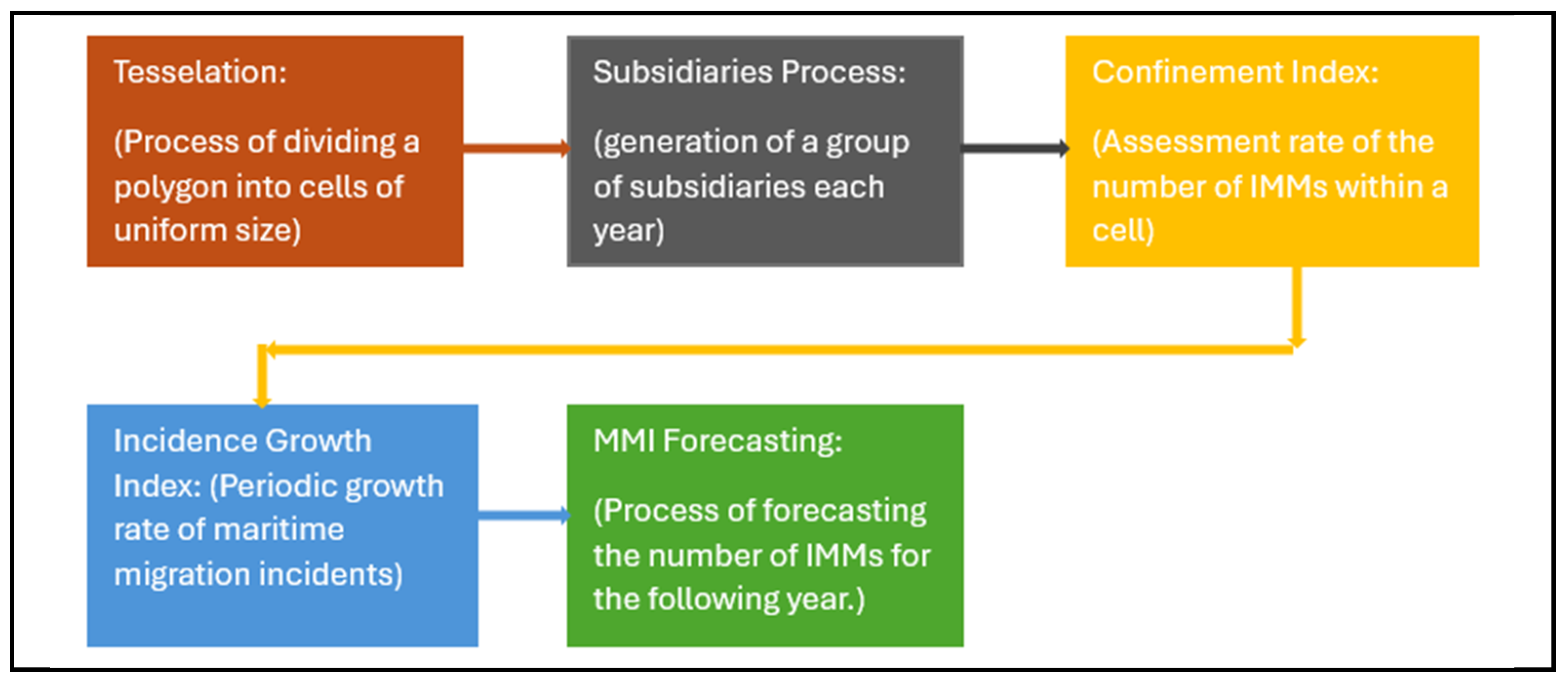 Tesselation:

(Process of dividing a polygon into cells of uniform size)

Subsidiaries Process:

(generation of a group of subsidiaries each year)

Confinement Index:

(Assessment rate of the number of IMMs within a cell)

Incidence Growth Index: (Periodic growth rate of maritime migration incidents)

MMI Forecasting:

(Process of forecasting the number of IMMs for the following year.)